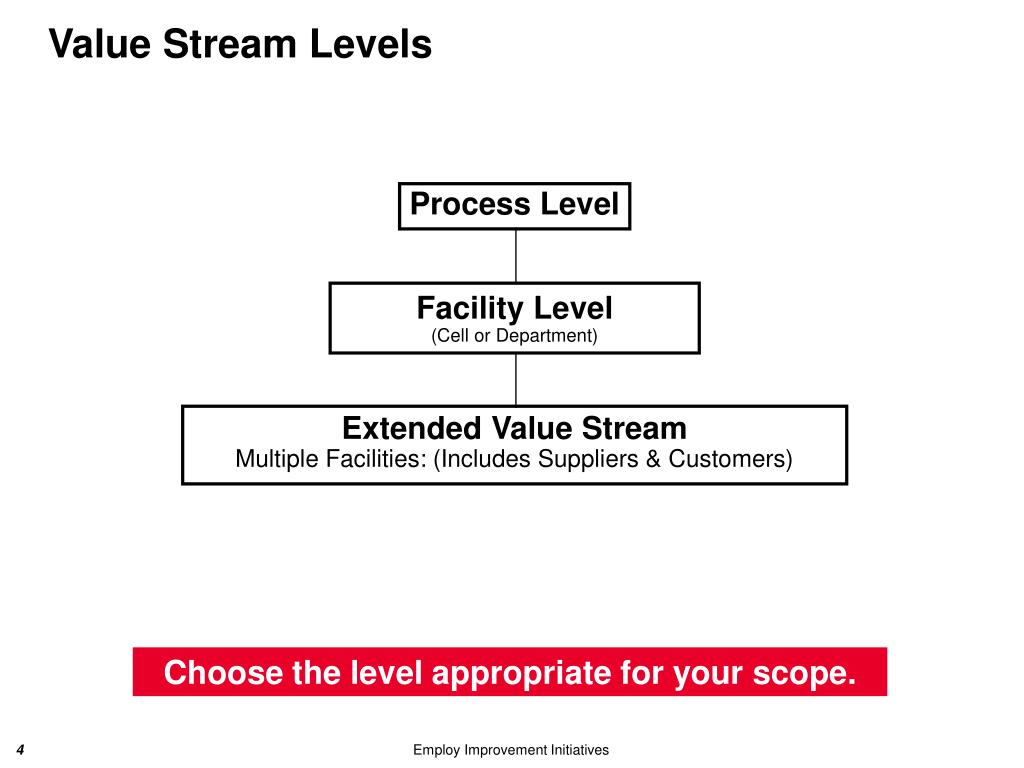 Value Stream Levels

Process Level

Facility Level
(Cell or Department)

Extended Value Stream
Multiple Facilities: (Includes Suppliers & Customers)

Choose the level appropriate for your scope.

4

Employ Improvement Initiatives